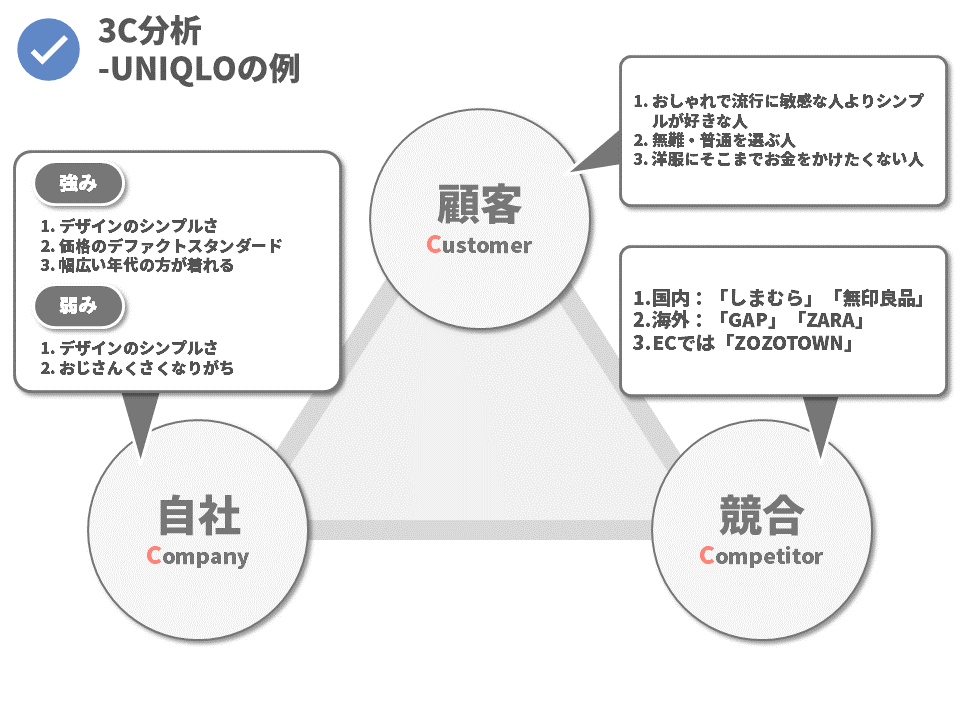 3C分析
-UNIQLOの例

強み

1. デザインのシンプルさ
2. 価格のデファクトスタンダード
3. 幅広い年代の方が着れる

弱み

1. デザインのシンプルさ
2. おじさんくさくなりがち

顧客
Customer

1. おしゃれで流行に敏感な人よりシンプルが好きな人
2. 無難・普通を選ぶ人
3. 洋服にそこまでお金をかけたくない人

1.国内：「しまむら」「無印良品」
2.海外：「GAP」「ZARA」
3.ECでは「ZOZOTOWN」

自社
Company

競合
Competitor